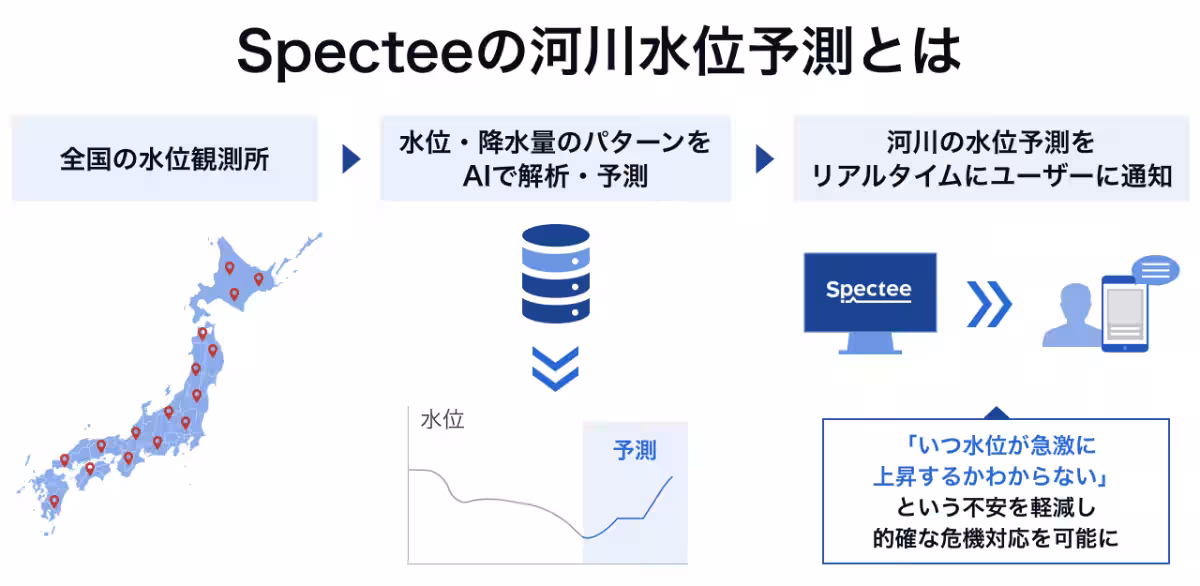 Specteeの河川水位予測とは

全国の水位観測所

水位・降水量のパターンをAIで解析・予測

河川の水位予測をリアルタイムにユーザーに通知

水位

予測

Spectee

「いつ水位が急激に上昇するかわからない」という不安を軽減し的確な危機対応を可能に